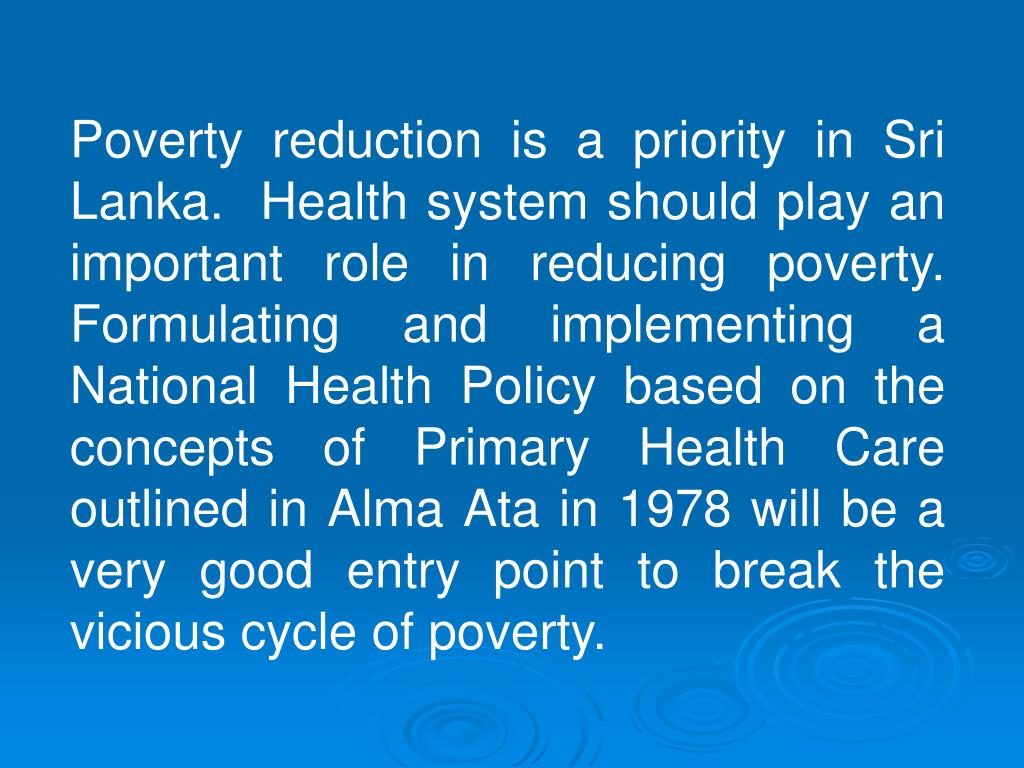 Poverty reduction is a priority in Sri Lanka.  Health system should play an important role in reducing poverty. Formulating and implementing a National Health Policy based on the concepts of Primary Health Care outlined in Alma Ata in 1978 will be a very good entry point to break the vicious cycle of poverty.